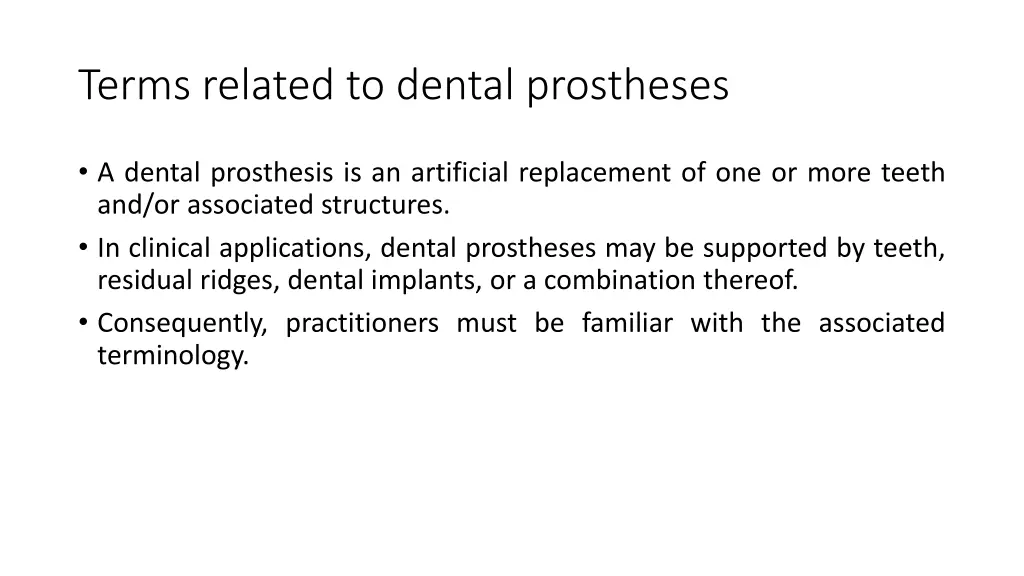 Terms related to dental prostheses

• A dental prosthesis is an artificial replacement of one or more teeth and/or associated structures.
• In clinical applications, dental prostheses may be supported by teeth, residual ridges, dental implants, or a combination thereof.
• Consequently, practitioners must be familiar with the associated terminology.